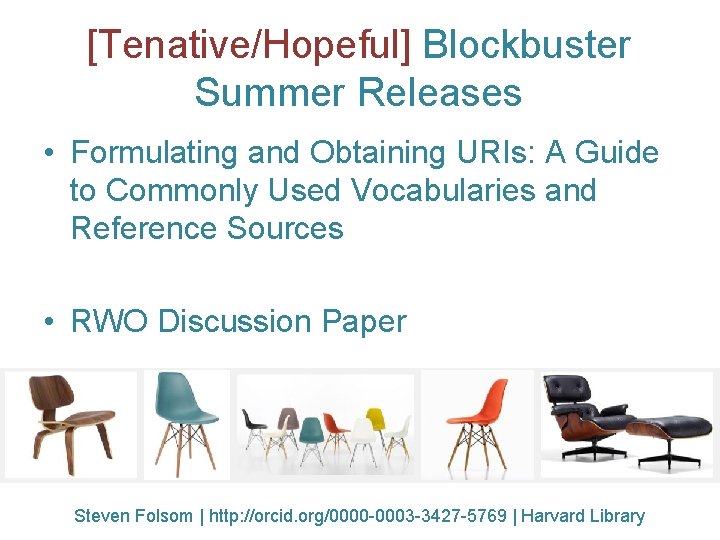 [Tenative/Hopeful] Blockbuster Summer Releases

• Formulating and Obtaining URIs: A Guide to Commonly Used Vocabularies and Reference Sources

• RWO Discussion Paper

Steven Folsom | http://orcid.org/0000-0003-3427-5769 | Harvard Library